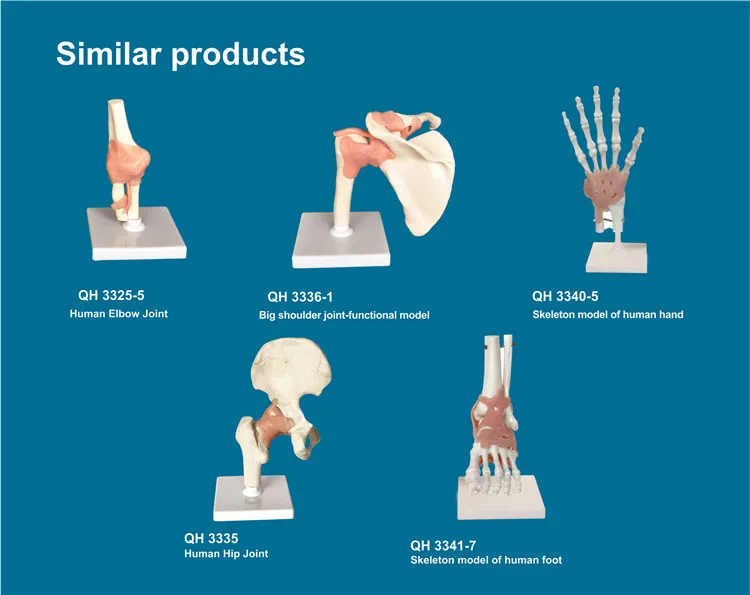 Similar products

QH 3325-5
Human Elbow Joint

QH 3336-1
Big shoulder joint-functional model

QH 3340-5
Skeleton model of human hand

QH 3335
Human Hip Joint

QH 3341-7
Skeleton model of human foot